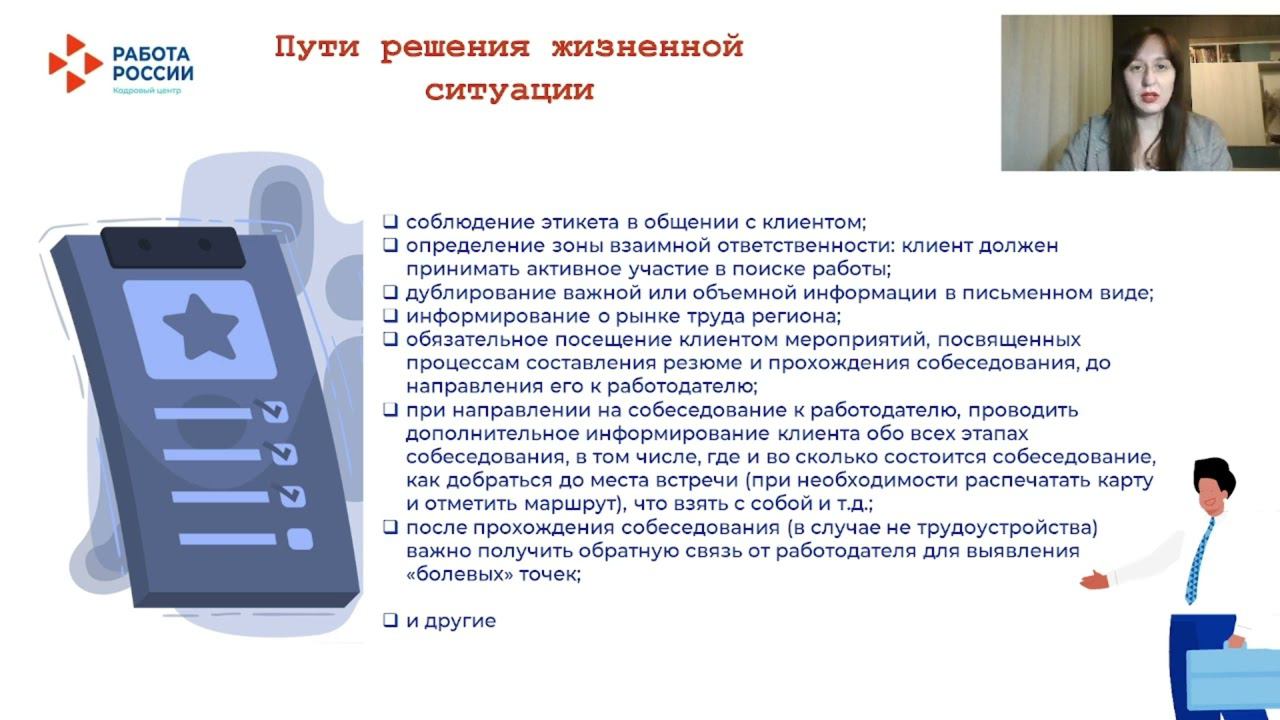 РАБОТА РОССИИ
Кадровый центр

Пути решения жизненной ситуации

❑ соблюдение этикета в общении с клиентом;
❑ определение зоны взаимной ответственности: клиент должен принимать активное участие в поиске работы;
❑ дублирование важной или объемной информации в письменном виде;
❑ информирование о рынке труда региона;
❑ обязательное посещение клиентом мероприятий, посвященных процессам составления резюме и прохождения собеседования, до направления его к работодателю;
❑ при направлении на собеседование к работодателю, проводить дополнительное информирование клиента обо всех этапах собеседования, в том числе, где и во сколько состоится собеседование, как добраться до места встречи (при необходимости распечатать карту и отметить маршрут), что взять с собой и т.д.;
❑ после прохождения собеседования (в случае не трудоустройства) важно получить обратную связь от работодателя для выявления «болевых» точек;

❑ и другие